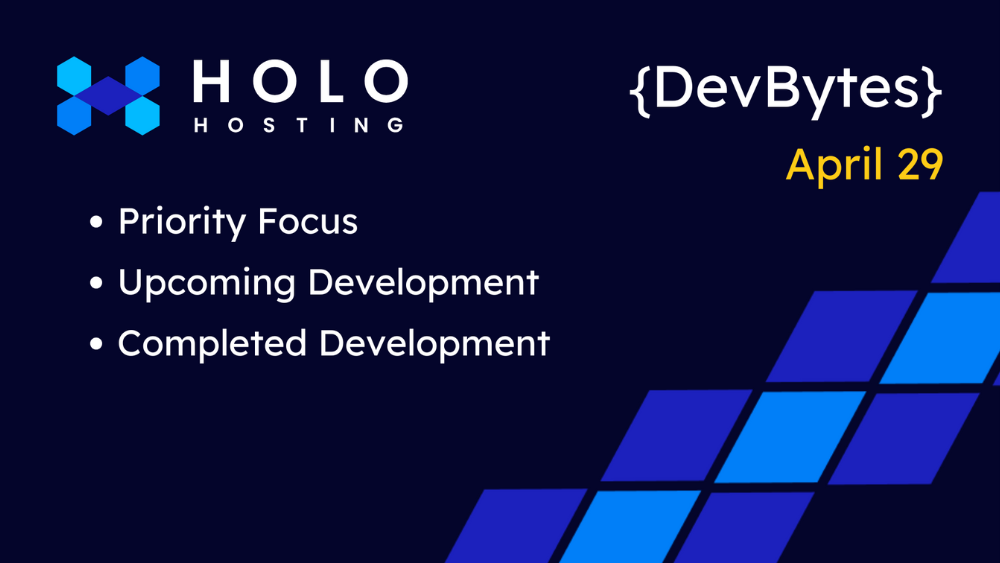 HOLO
HOSTING

{DevBytes}
April 29

• Priority Focus
• Upcoming Development
• Completed Development